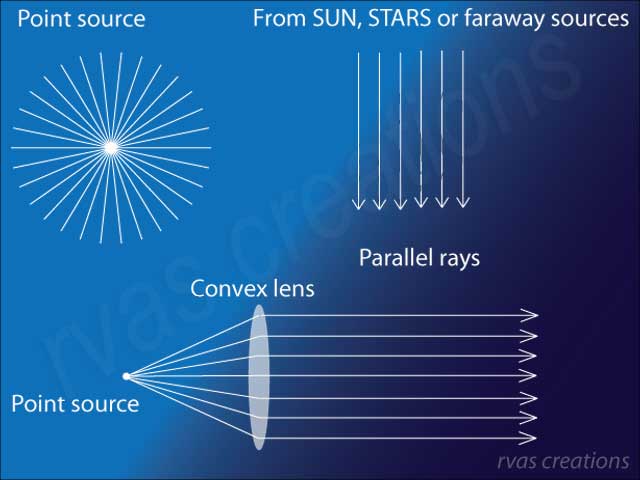 Point source

From SUN, STARS or faraway sources

Parallel rays

Convex lens

Point source

rvas creations

rvas creations